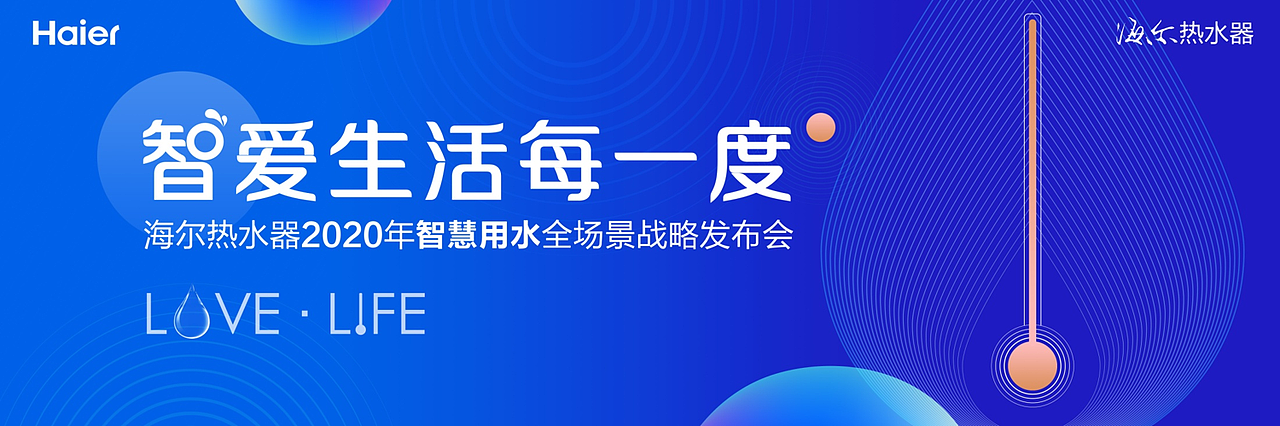 Haier

海尔热水器

智爱生活每一度

海尔热水器2020年智慧用水全场景战略发布会

LOVE · LIFE